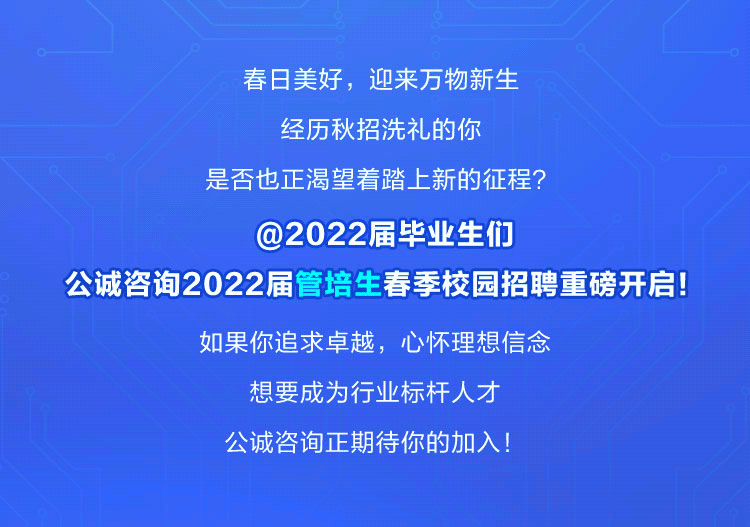 春日美好，迎来万物新生

经历秋招洗礼的你

是否也正渴望着踏上新的征程？

@2022届毕业生们

公诚咨询2022届管培生春季校园招聘重磅开启！

如果你追求卓越，心怀理想信念

想要成为行业标杆人才

公诚咨询正期待你的加入！